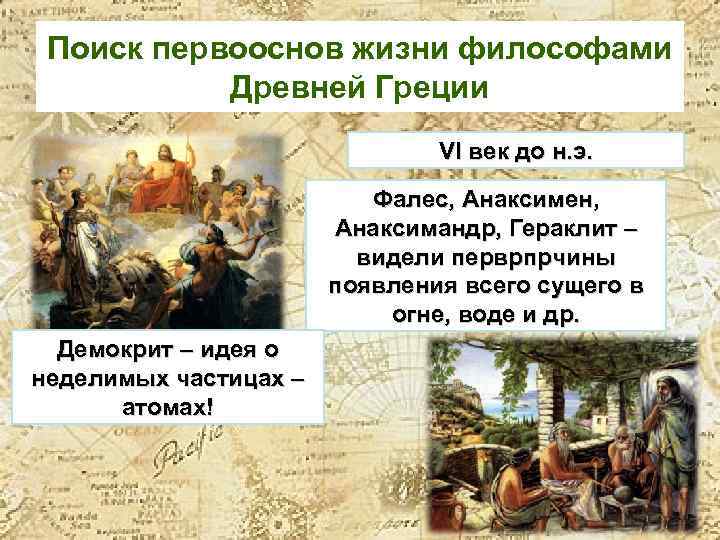 Поиск первооснов жизни философами Древней Греции

VI век до н.э.

Фалес, Анаксимен, Анаксимандр, Гераклит – видели перврпрчины появления всего сущего в огне, воде и др.

Демокрит – идея о неделимых частицах – атомах!